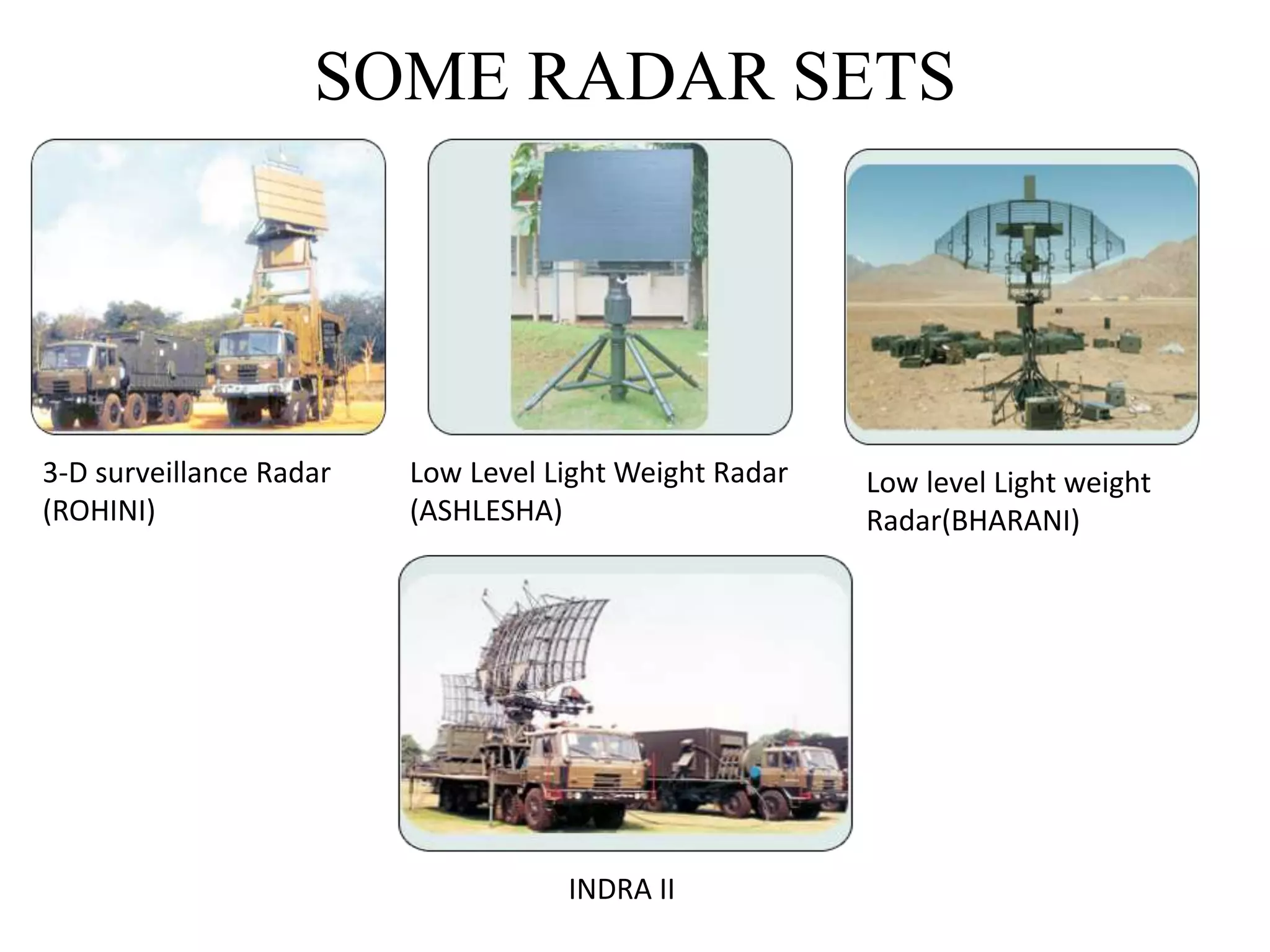 SOME RADAR SETS

3-D surveillance Radar (ROHINI)

Low Level Light Weight Radar (ASHLESHA)

Low level Light weight Radar(BHARANI)

INDRA II